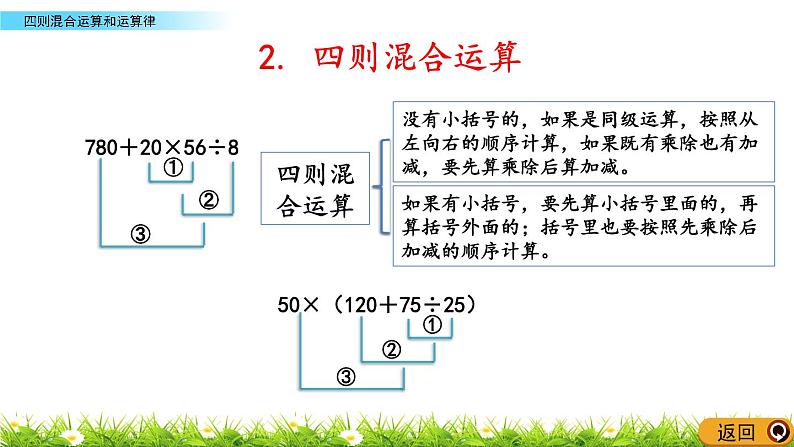 四则混合运算和运算律

2. 四则混合运算

$780+20\times56\div8$

①

②

③

四则混合运算

没有小括号的，如果是同级运算，按照从左向右的顺序计算，如果既有乘除也有加减，要先算乘除后算加减。

如果有小括号，要先算小括号里面的，再算括号外面的；括号里也要按照先乘除后加减的顺序计算。

$50\times(120+75\div25)$

①

②

③

返回